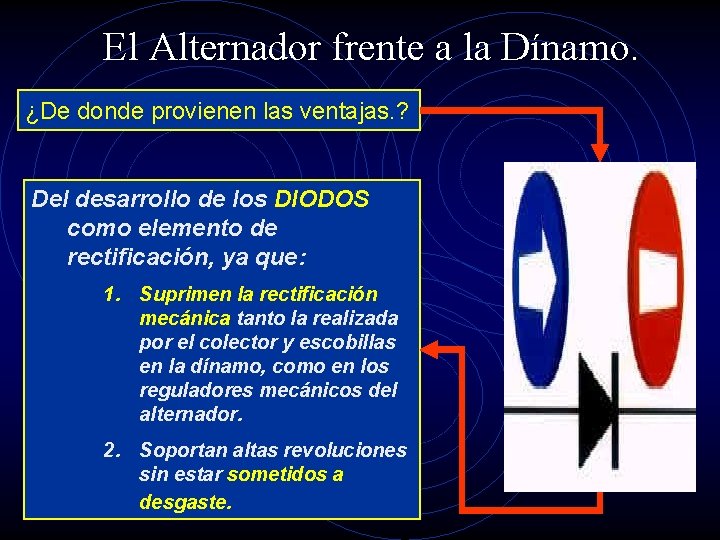 El Alternador frente a la Dínamo.

¿De donde provienen las ventajas.?

Del desarrollo de los DIODOS como elemento de rectificación, ya que:

1. Suprimen la rectificación mecánica tanto la realizada por el colector y escobillas en la dínamo, como en los reguladores mecánicos del alternador.

2. Soportan altas revoluciones sin estar sometidos a desgaste.